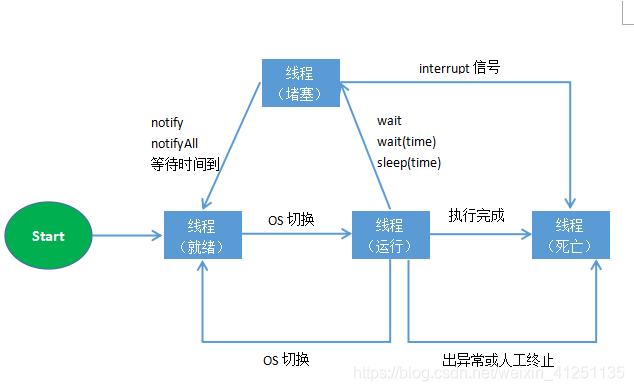 线程
（堵塞）

interrupt 信号

notify
notifyAll
等待时间到

wait
wait(time)
sleep(time)

Start

线程
（就绪）

OS 切换

线程
（运行）

执行完成

线程
（死亡）

OS 切换

出异常或人工终止

https://blog.csdn.net/weixin_41251135